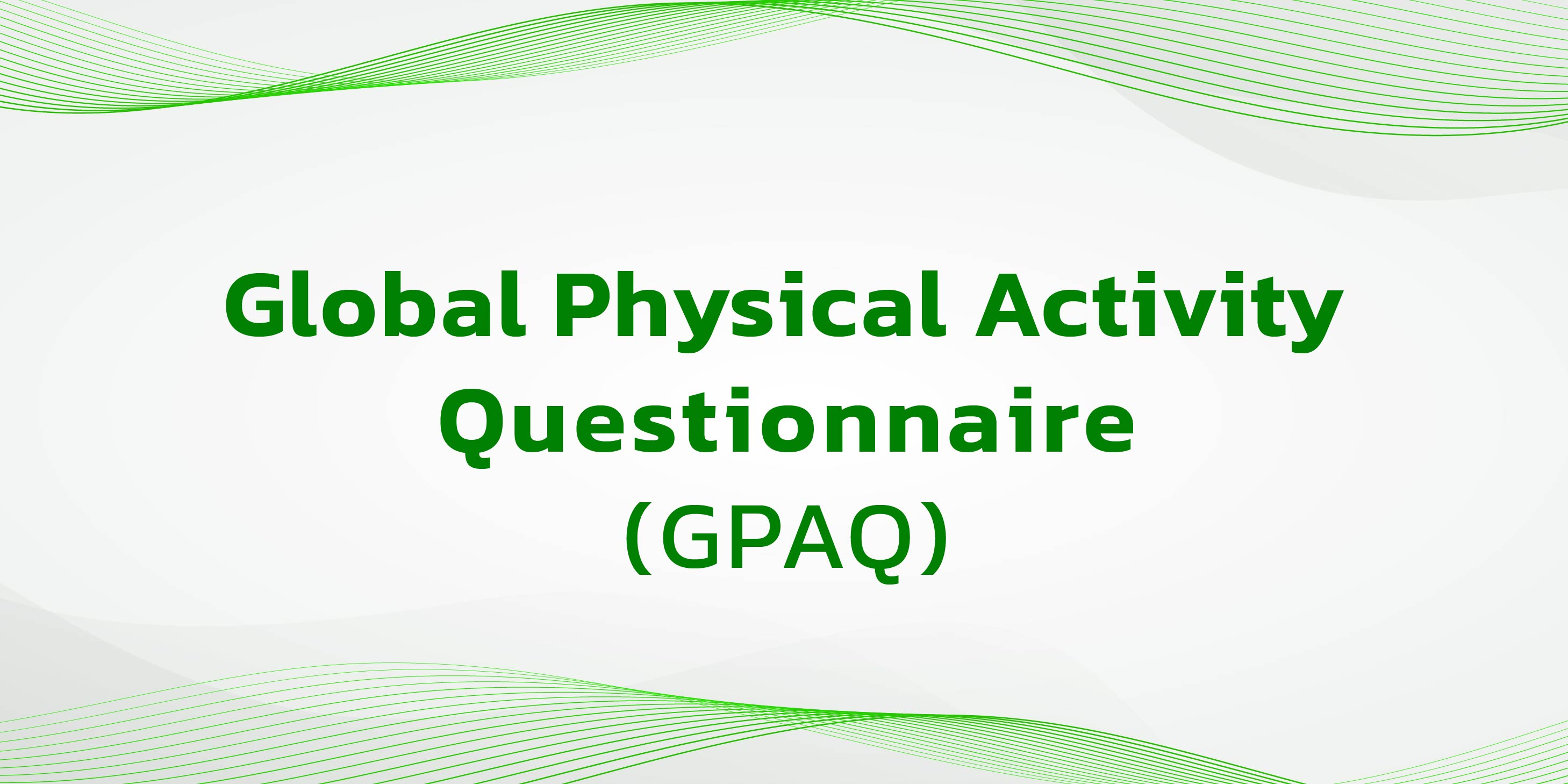 Global Physical Activity Questionnaire (GPAQ)